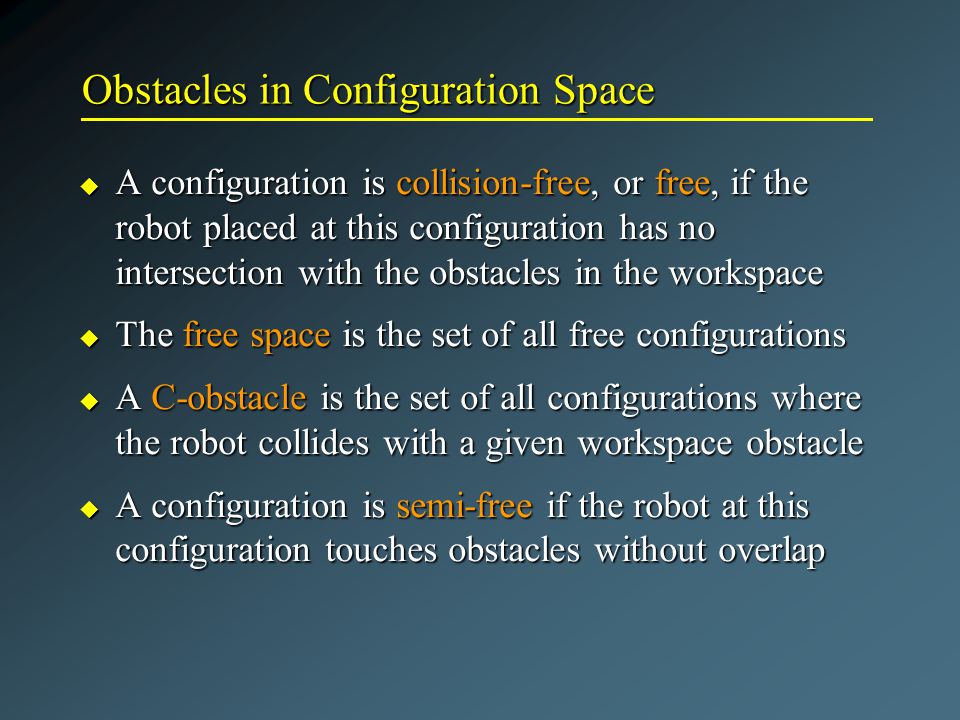 Obstacles in Configuration Space

◆ A configuration is collision-free, or free, if the robot placed at this configuration has no intersection with the obstacles in the workspace

◆ The free space is the set of all free configurations

◆ A C-obstacle is the set of all configurations where the robot collides with a given workspace obstacle

◆ A configuration is semi-free if the robot at this configuration touches obstacles without overlap